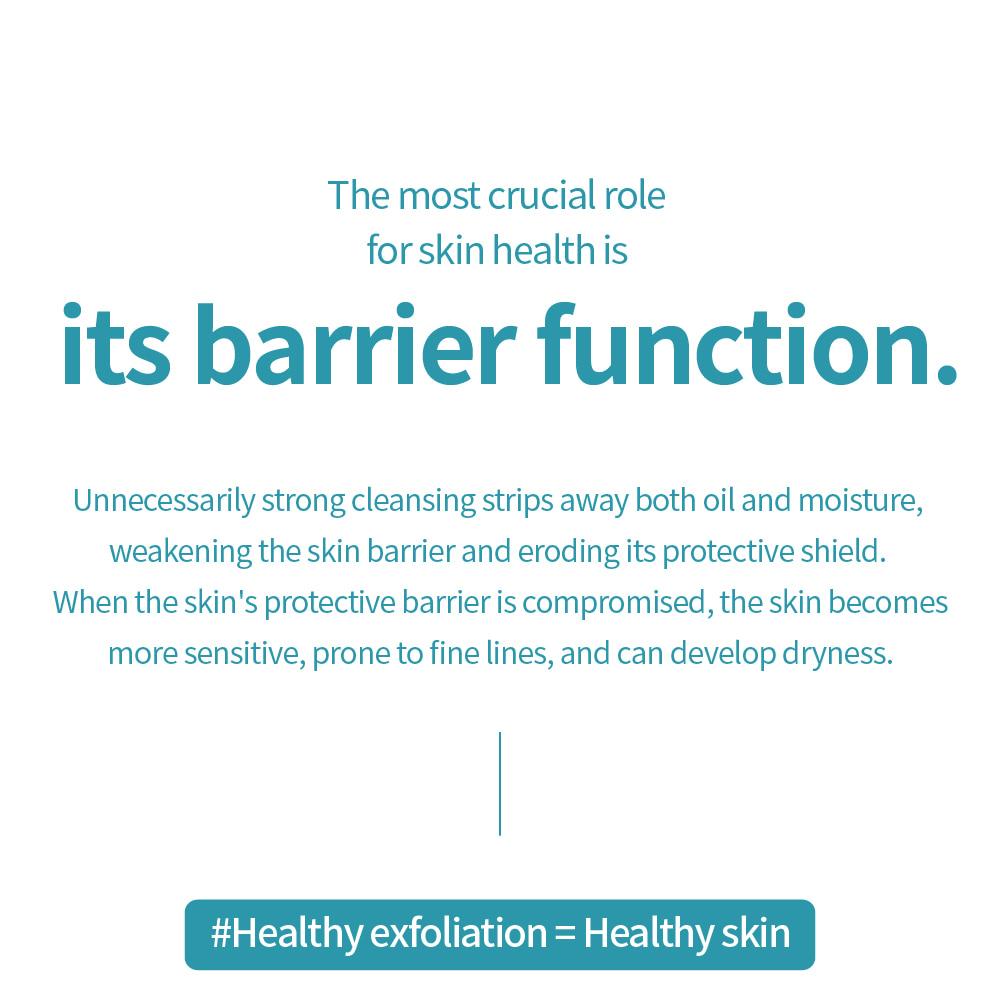 The most crucial role for skin health is

its barrier function.

Unnecessarily strong cleansing strips away both oil and moisture, weakening the skin barrier and eroding its protective shield. When the skin's protective barrier is compromised, the skin becomes more sensitive, prone to fine lines, and can develop dryness.

#Healthy exfoliation = Healthy skin